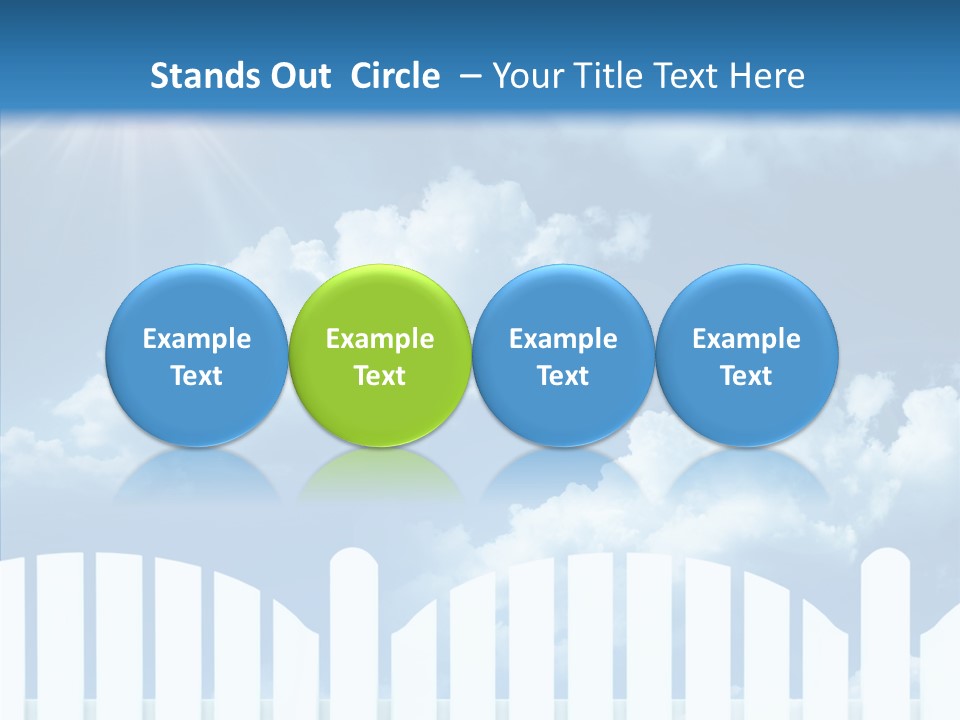 Stands Out Circle – Your Title Text Here

Example Text

Example Text

Example Text

Example Text